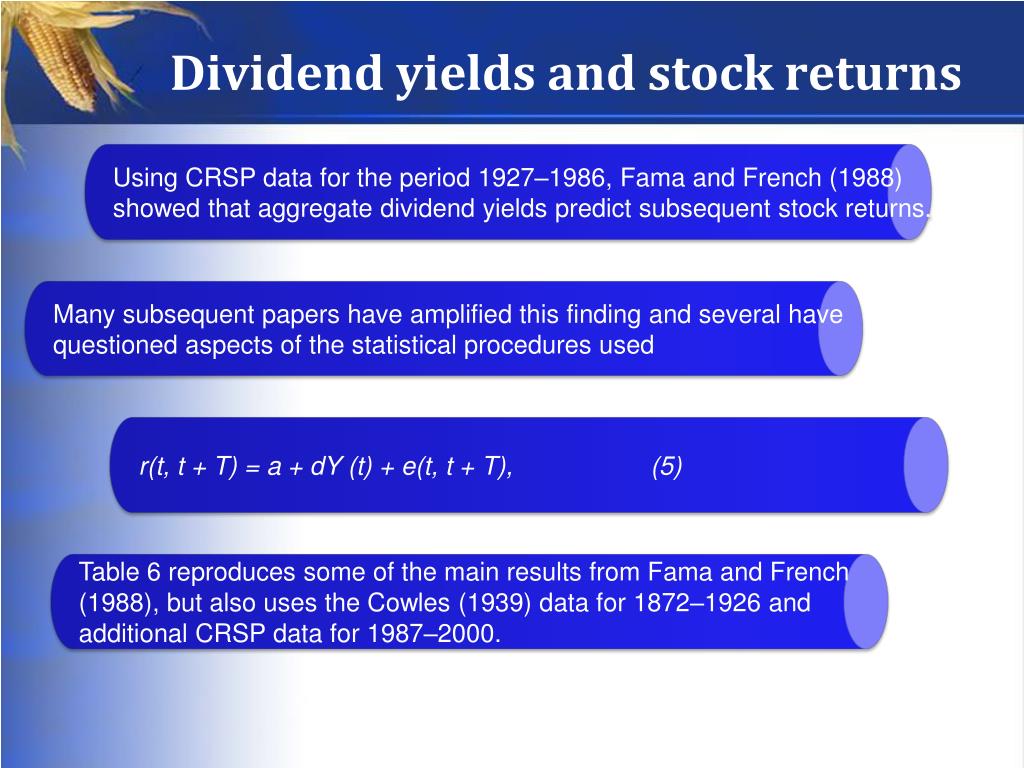 Dividend yields and stock returns

Using CRSP data for the period 1927–1986, Fama and French (1988) showed that aggregate dividend yields predict subsequent stock returns.

Many subsequent papers have amplified this finding and several have questioned aspects of the statistical procedures used

$r(t, t + T) = a + dY(t) + e(t, t + T),$ (5)

Table 6 reproduces some of the main results from Fama and French (1988), but also uses the Cowles (1939) data for 1872–1926 and additional CRSP data for 1987–2000.